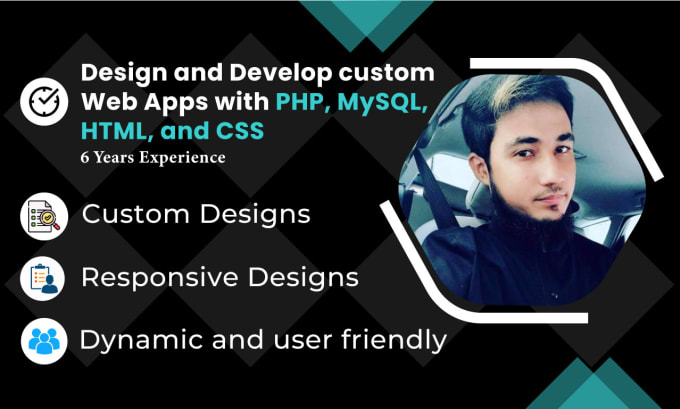 Design and Develop custom Web Apps with PHP, MySQL, HTML, and CSS
6 Years Experience

Custom Designs

Responsive Designs

Dynamic and user friendly